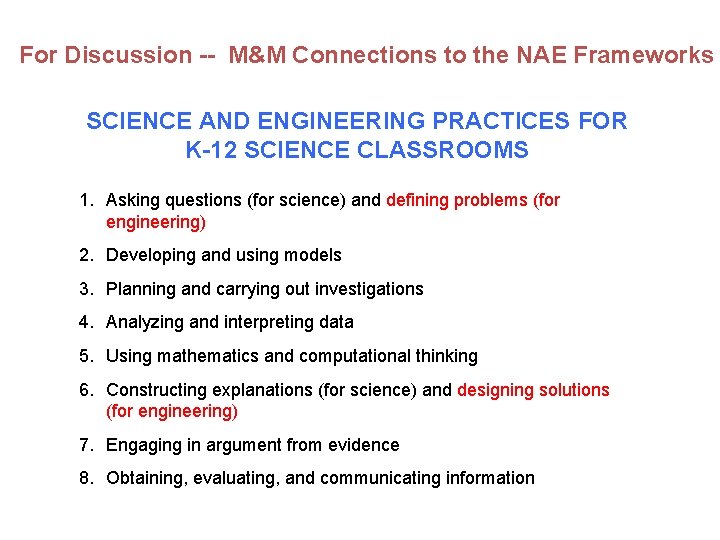 For Discussion -- M&M Connections to the NAE Frameworks

SCIENCE AND ENGINEERING PRACTICES FOR K-12 SCIENCE CLASSROOMS

1. Asking questions (for science) and defining problems (for engineering)
2. Developing and using models
3. Planning and carrying out investigations
4. Analyzing and interpreting data
5. Using mathematics and computational thinking
6. Constructing explanations (for science) and designing solutions (for engineering)
7. Engaging in argument from evidence
8. Obtaining, evaluating, and communicating information